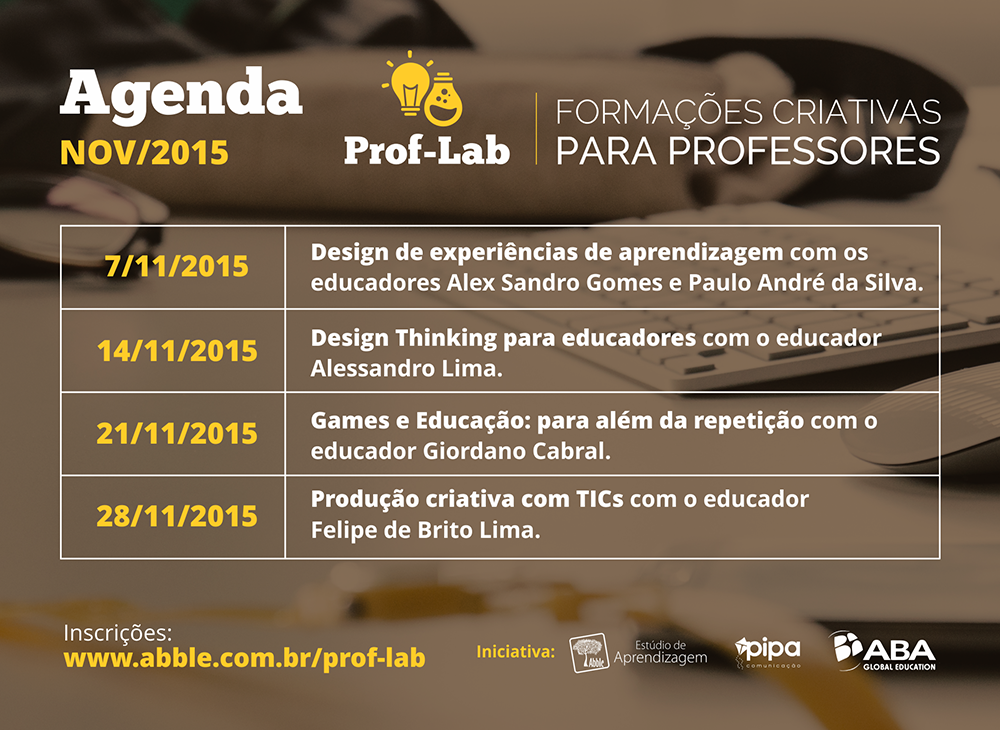 Agenda
NOV/2015

Prof-Lab

FORMAÇÕES CRIATIVAS
PARA PROFESSORES

| 7/11/2015 | Design de experiências de aprendizagem com os educadores Alex Sandro Gomes e Paulo André da Silva. |
|---|---|
| 14/11/2015 | Design Thinking para educadores com o educador Alessandro Lima. |
| 21/11/2015 | Games e Educação: para além da repetição com o educador Giordano Cabral. |
| 28/11/2015 | Produção criativa com TICs com o educador Felipe de Brito Lima. |

Inscrições:
www.abble.com.br/prof-lab

Iniciativa:

Abble Estúdio de Aprendizagem

pipa comunicação

ABA GLOBAL EDUCATION